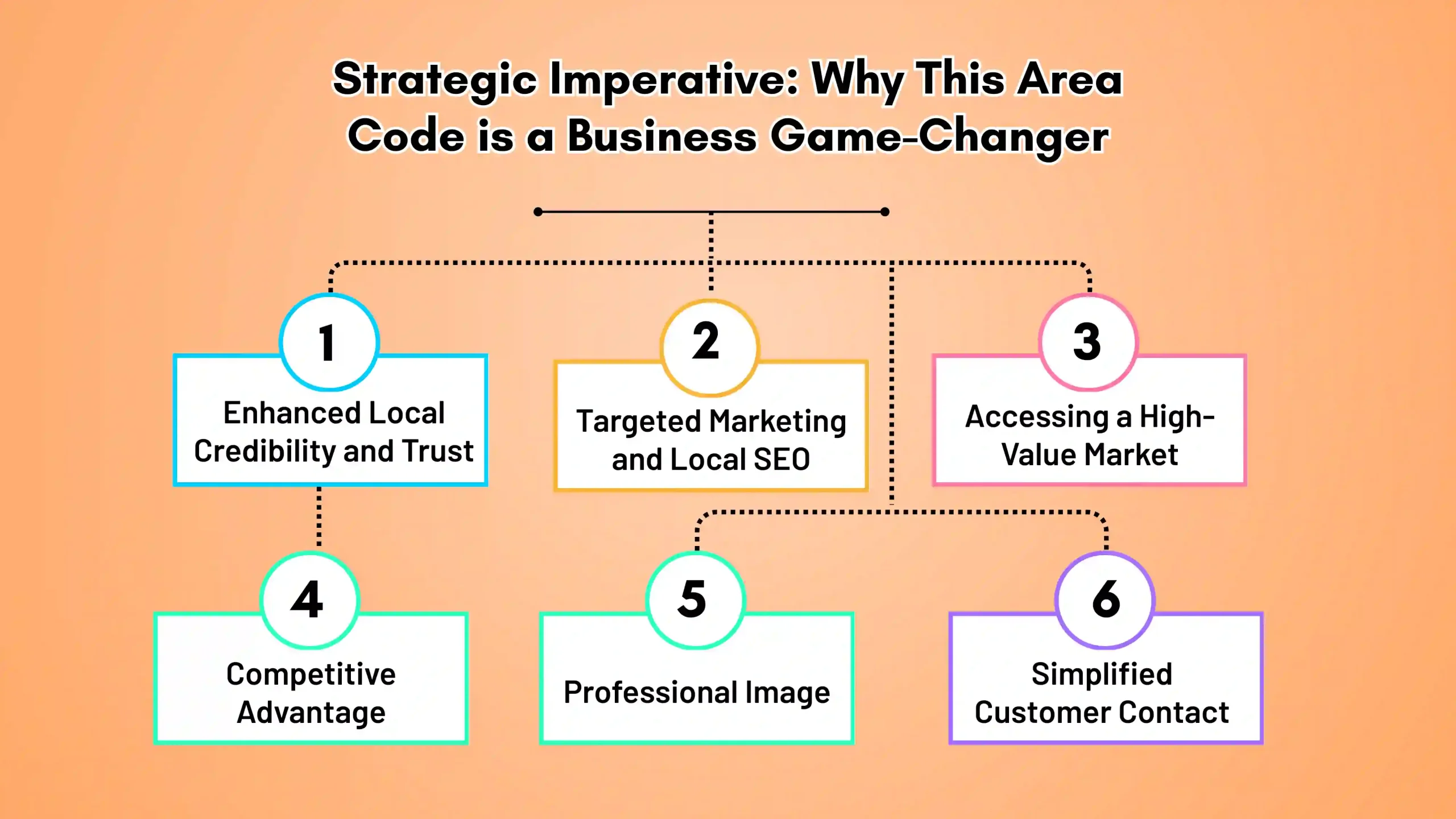 Strategic Imperative: Why This Area Code is a Business Game-Changer

1
Enhanced Local Credibility and Trust

2
Targeted Marketing and Local SEO

3
Accessing a High-Value Market

4
Competitive Advantage

5
Professional Image

6
Simplified Customer Contact